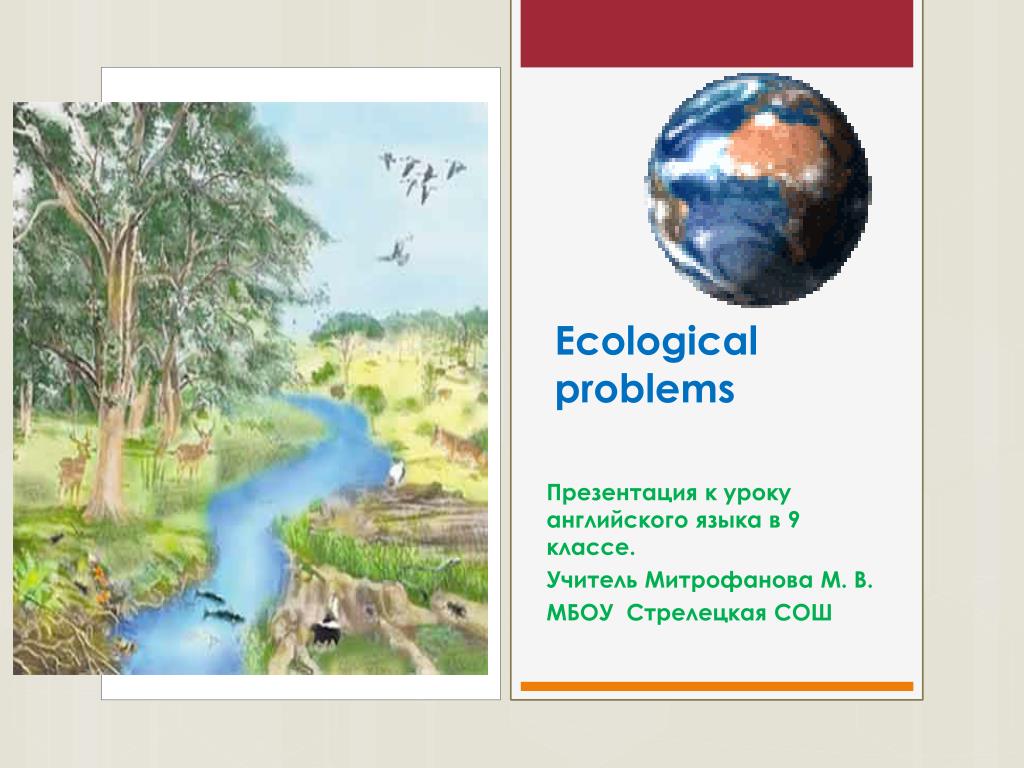 Ecological problems

Презентация к уроку английского языка в 9 классе.

Учитель Митрофанова М. В.

МБОУ Стрелецкая СОШ